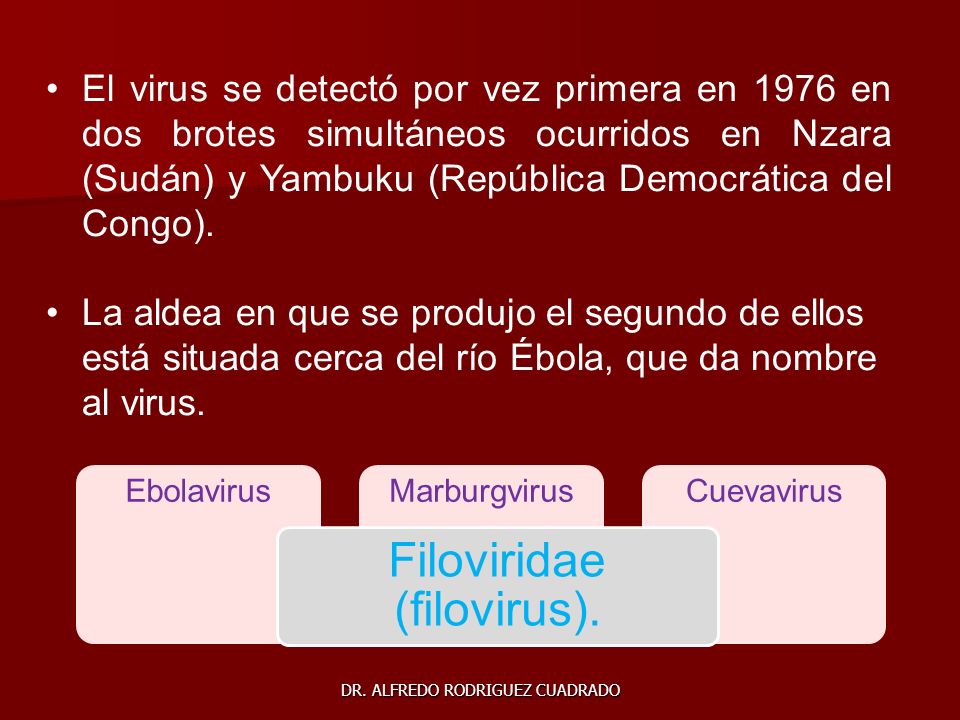 • El virus se detectó por vez primera en 1976 en dos brotes simultáneos ocurridos en Nzara (Sudán) y Yambuku (República Democrática del Congo).

• La aldea en que se produjo el segundo de ellos está situada cerca del río Ébola, que da nombre al virus.

Ebolavirus

Marburgvirus

Cuevavirus

Filoviridae (filovirus).

DR. ALFREDO RODRIGUEZ CUADRADO